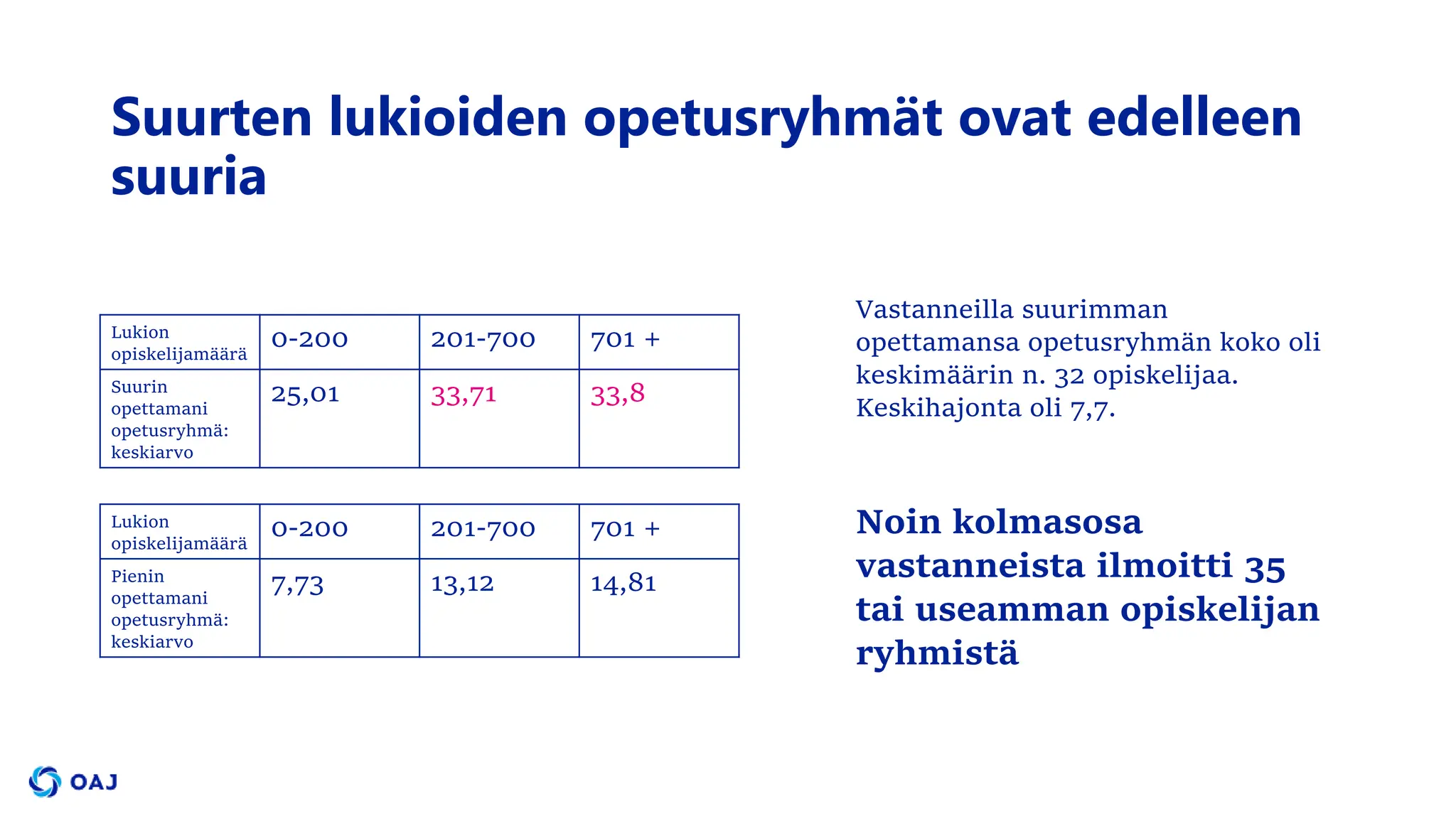 Suurten lukioiden opetusryhmät ovat edelleen suuria

| Lukion opiskelijamäärä | 0-200 | 201-700 | 701 + |
|---|---|---|---|
| Suurin opettamani opetusryhmä: keskiarvo | 25,01 | 33,71 | 33,8 |

| Lukion opiskelijamäärä | 0-200 | 201-700 | 701 + |
|---|---|---|---|
| Pienin opettamani opetusryhmä: keskiarvo | 7,73 | 13,12 | 14,81 |

Vastanneilla suurimman opettamansa opetusryhmän koko oli keskimäärin n. 32 opiskelijaa. Keskihajonta oli 7,7.

Noin kolmasosa vastanneista ilmoitti 35 tai useamman opiskelijan ryhmistä

OAJ